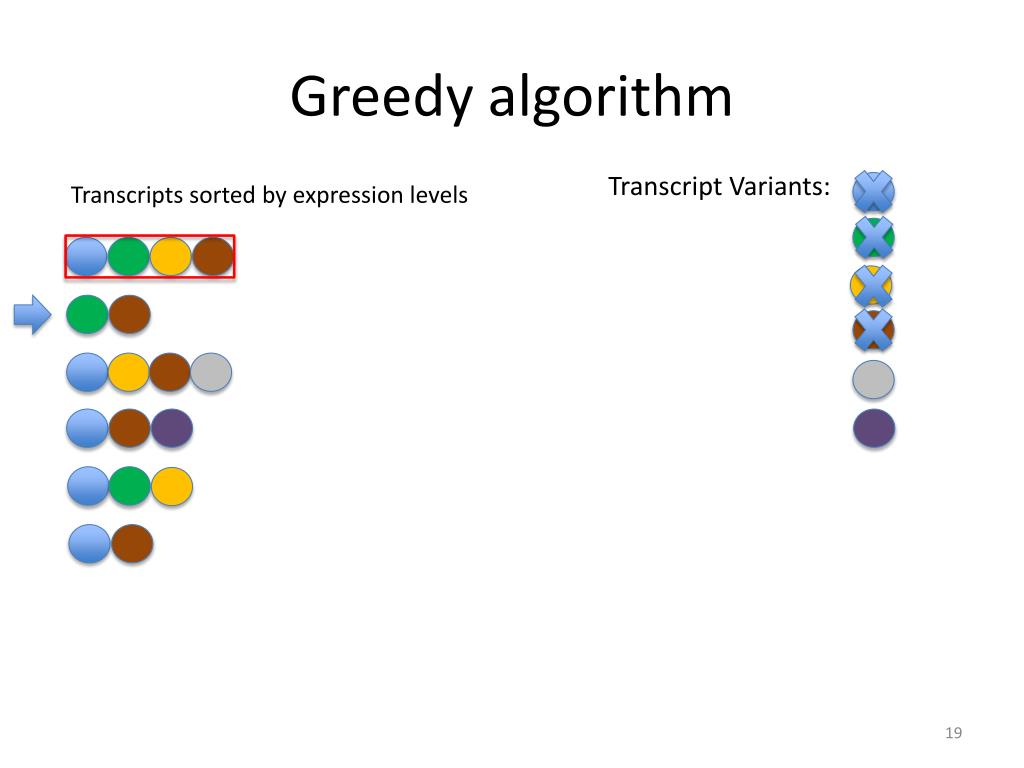 Greedy algorithm

Transcripts sorted by expression levels

Transcript Variants:

19